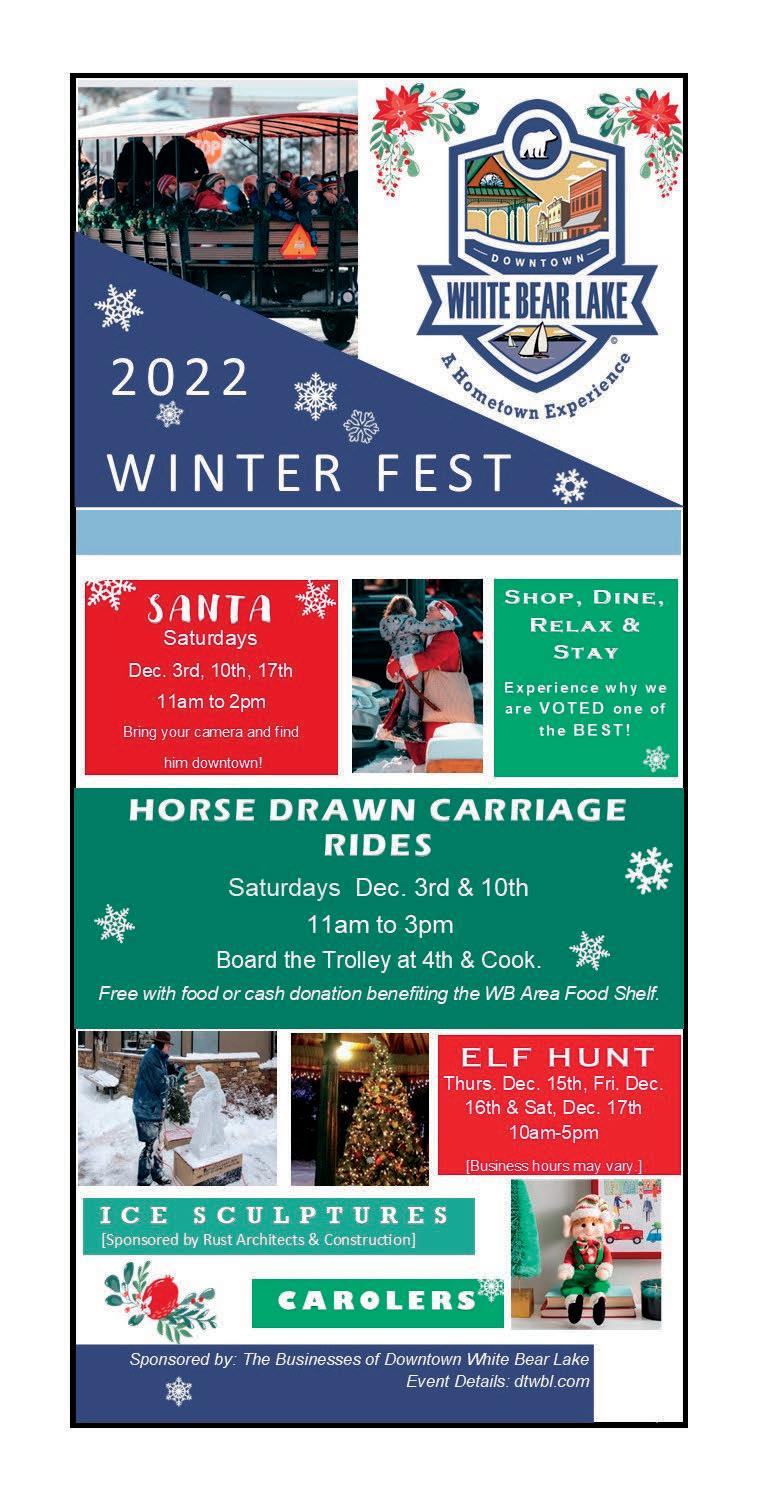 STOP

DOWNTOWN
WHITE BEAR LAKE
A Hometown Experience

2022
WINTER FEST

SANTA
Saturdays
Dec. 3rd, 10th, 17th
11am to 2pm
Bring your camera and find him downtown!

SHOP, DINE, RELAX & STAY
Experience why we are VOTED one of the BEST!

HORSE DRAWN CARRIAGE RIDES
Saturdays Dec. 3rd & 10th
11am to 3pm
Board the Trolley at 4th & Cook.
Free with food or cash donation benefiting the WB Area Food Shelf.

ELF HUNT
Thurs. Dec. 15th, Fri. Dec. 16th & Sat, Dec. 17th
10am-5pm
[Business hours may vary.]

ICE SCULPTURES
[Sponsored by Rust Architects & Construction]

CAROLERS

Sponsored by: The Businesses of Downtown White Bear Lake
Event Details: dtwbl.com